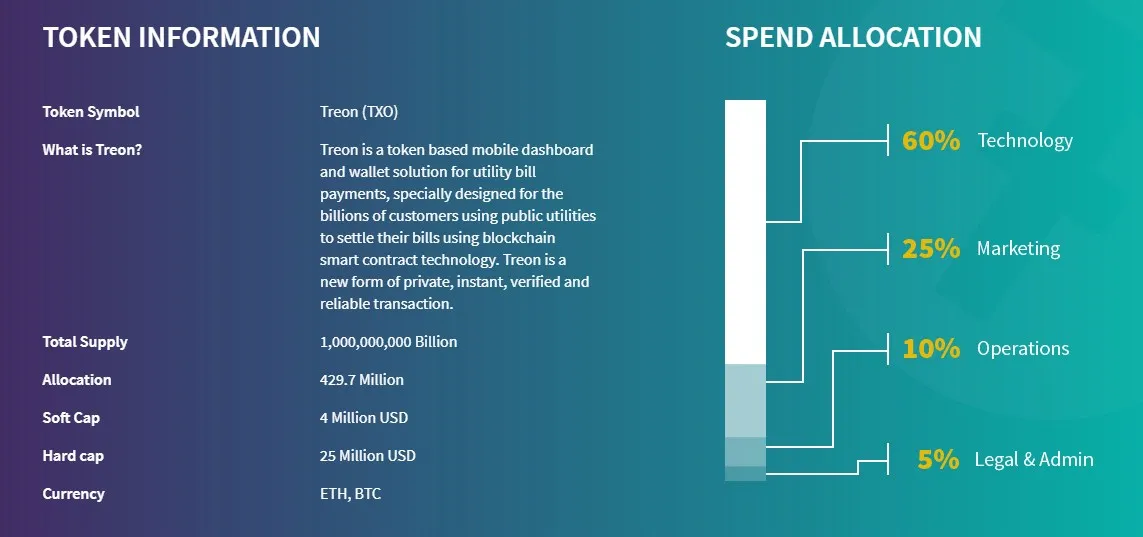 TOKEN INFORMATION

| | |
|---|---|
| Token Symbol | Treon (TXO) |
| What is Treon? | Treon is a token based mobile dashboard and wallet solution for utility bill payments, specially designed for the billions of customers using public utilities to settle their bills using blockchain smart contract technology. Treon is a new form of private, instant, verified and reliable transaction. |
| Total Supply | 1,000,000,000 Billion |
| Allocation | 429.7 Million |
| Soft Cap | 4 Million USD |
| Hard cap | 25 Million USD |
| Currency | ETH, BTC |

SPEND ALLOCATION

60% Technology

25% Marketing

10% Operations

5% Legal & Admin